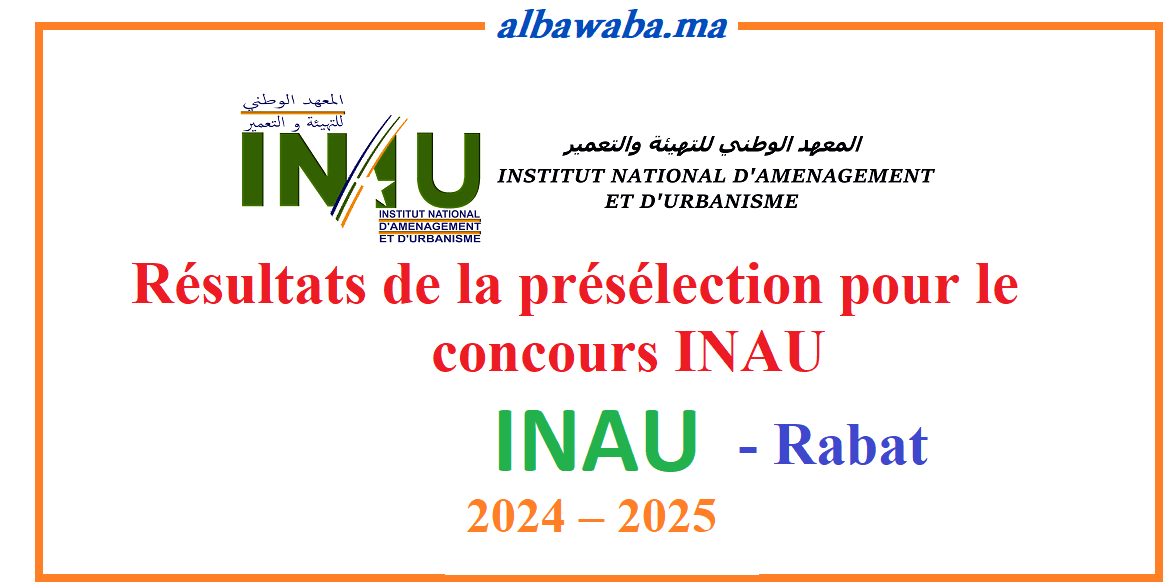 albawaba.ma

المعهد الوطني للتهيئة و التعمير

INAU

INSTITUT NATIONAL D'AMENAGEMENT ET D'URBANISME

المعهد الوطني للتهيئة والتعمير

INSTITUT NATIONAL D'AMENAGEMENT ET D'URBANISME

Résultats de la présélection pour le concours INAU

INAU - Rabat

2024 – 2025